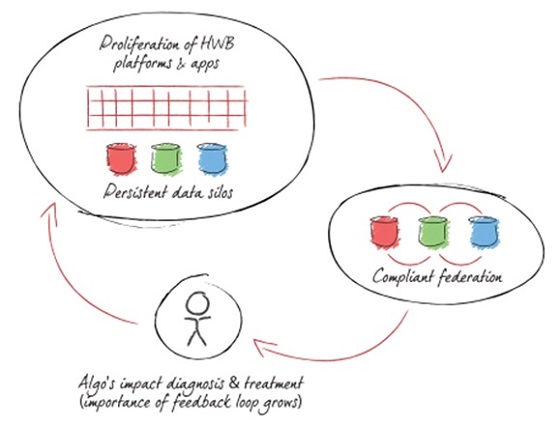 Proliferation of HWB platforms & apps

Persistent data silos

Compliant federation

Algo's impact diagnosis & treatment (importance of feedback loop grows)